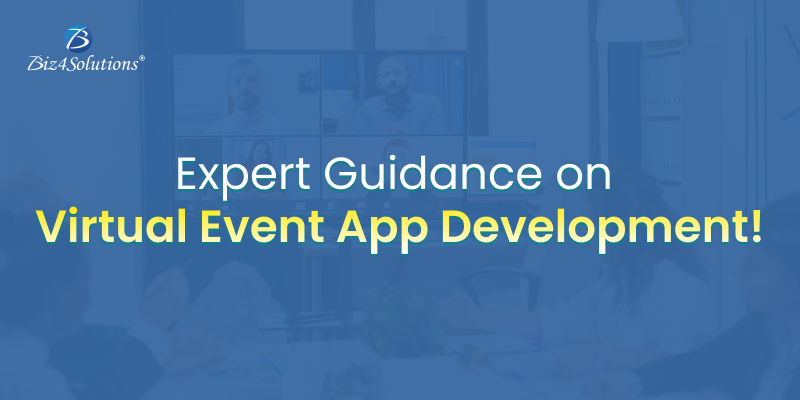 Biz4Solutions®

Expert Guidance on
Virtual Event App Development!